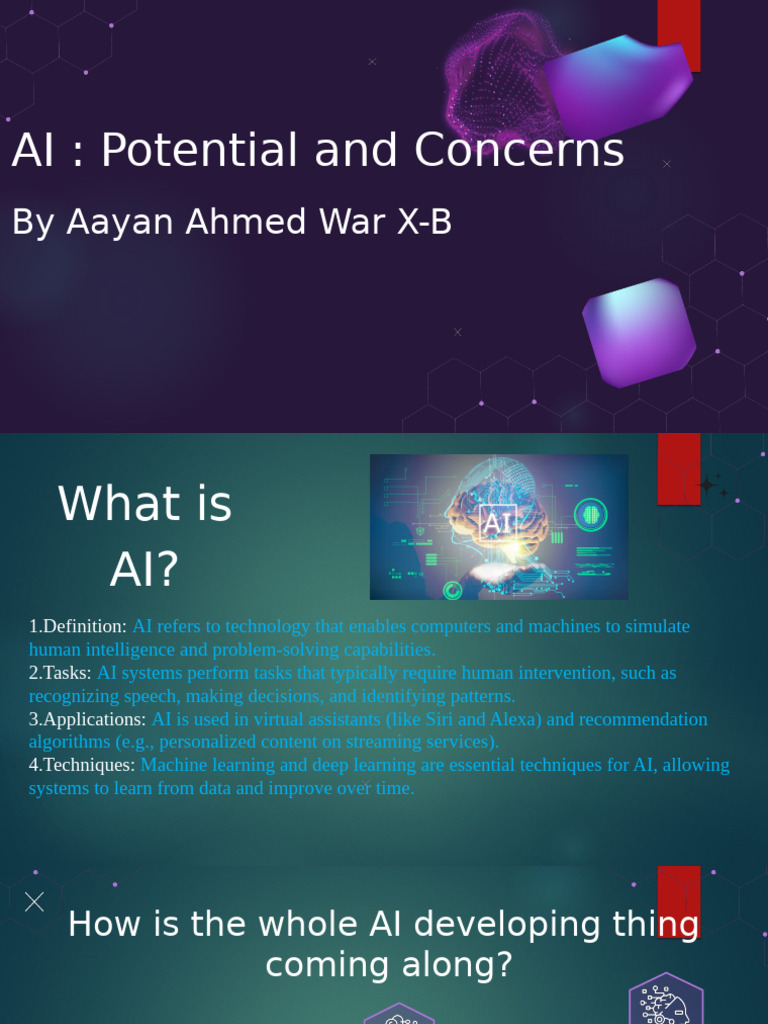 AI : Potential and Concerns

By Aayan Ahmed War X-B

What is AI?

AI

1.Definition: AI refers to technology that enables computers and machines to simulate human intelligence and problem-solving capabilities.
2.Tasks: AI systems perform tasks that typically require human intervention, such as recognizing speech, making decisions, and identifying patterns.
3.Applications: AI is used in virtual assistants (like Siri and Alexa) and recommendation algorithms (e.g., personalized content on streaming services).
4.Techniques: Machine learning and deep learning are essential techniques for AI, allowing systems to learn from data and improve over time.

How is the whole AI developing thing coming along?